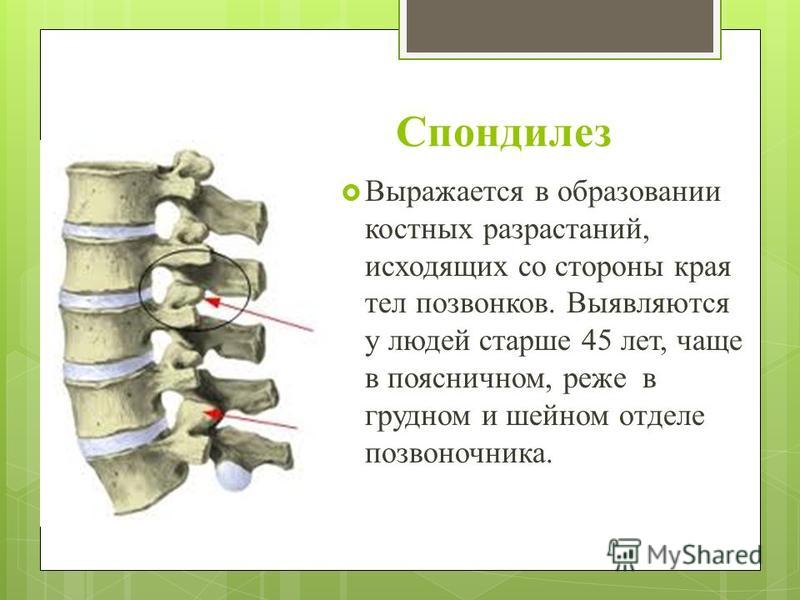 Спондилез

Выражается в образовании костных разрастаний, исходящих со стороны края тел позвонков. Выявляются у людей старше 45 лет, чаще в поясничном, реже в грудном и шейном отделе позвоночника.

MyShared